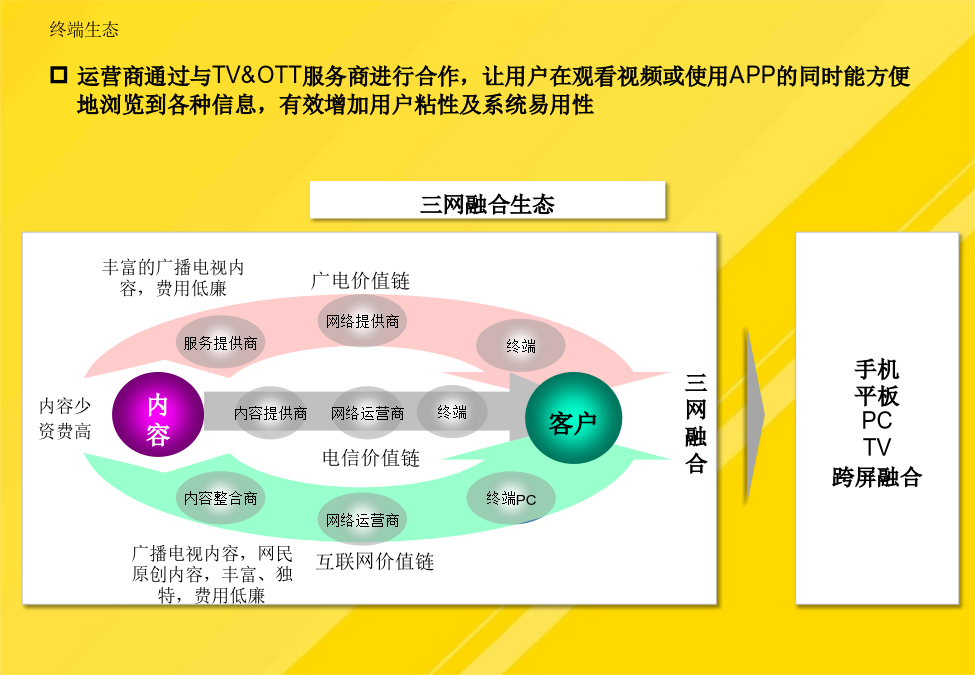 终端生态

运营商通过与TV&OTT服务商进行合作，让用户在观看视频或使用APP的同时能方便地浏览到各种信息，有效增加用户粘性及系统易用性

三网融合生态

丰富的广播电视内容，费用低廉

广电价值链

服务提供商

网络提供商

终端

内容少资费高

内容

内容提供商

网络运营商

终端

客户

电信价值链

内容整合商

网络运营商

终端PC

广播电视内容，网民原创内容，丰富、独特，费用低廉

互联网价值链

三网融合

手机
平板
PC
TV
跨屏融合